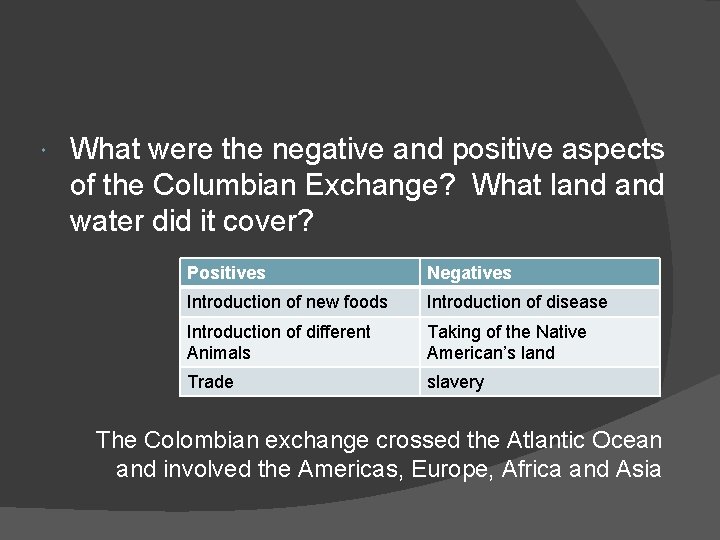 What were the negative and positive aspects of the Columbian Exchange? What land and water did it cover?

| Positives | Negatives |
|---|---|
| Introduction of new foods | Introduction of disease |
| Introduction of different Animals | Taking of the Native American's land |
| Trade | slavery |

The Colombian exchange crossed the Atlantic Ocean and involved the Americas, Europe, Africa and Asia